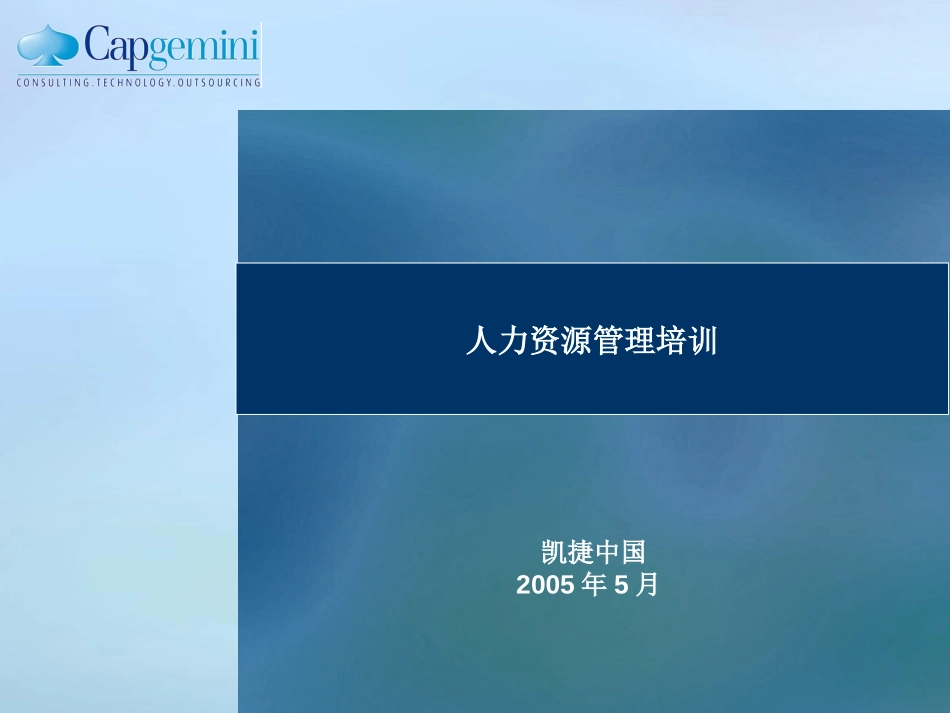 Capgemini
CONSULTING.TECHNOLOGY.OUTSOURCING

人力资源管理培训

凯捷中国
2005 年 5 月